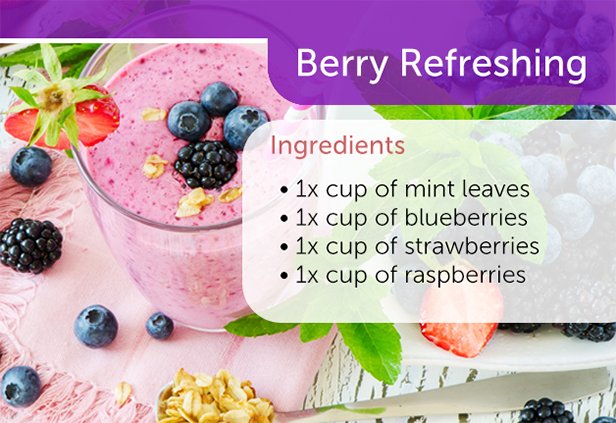 Berry Refreshing

Ingredients

• 1x cup of mint leaves
• 1x cup of blueberries
• 1x cup of strawberries
• 1x cup of raspberries